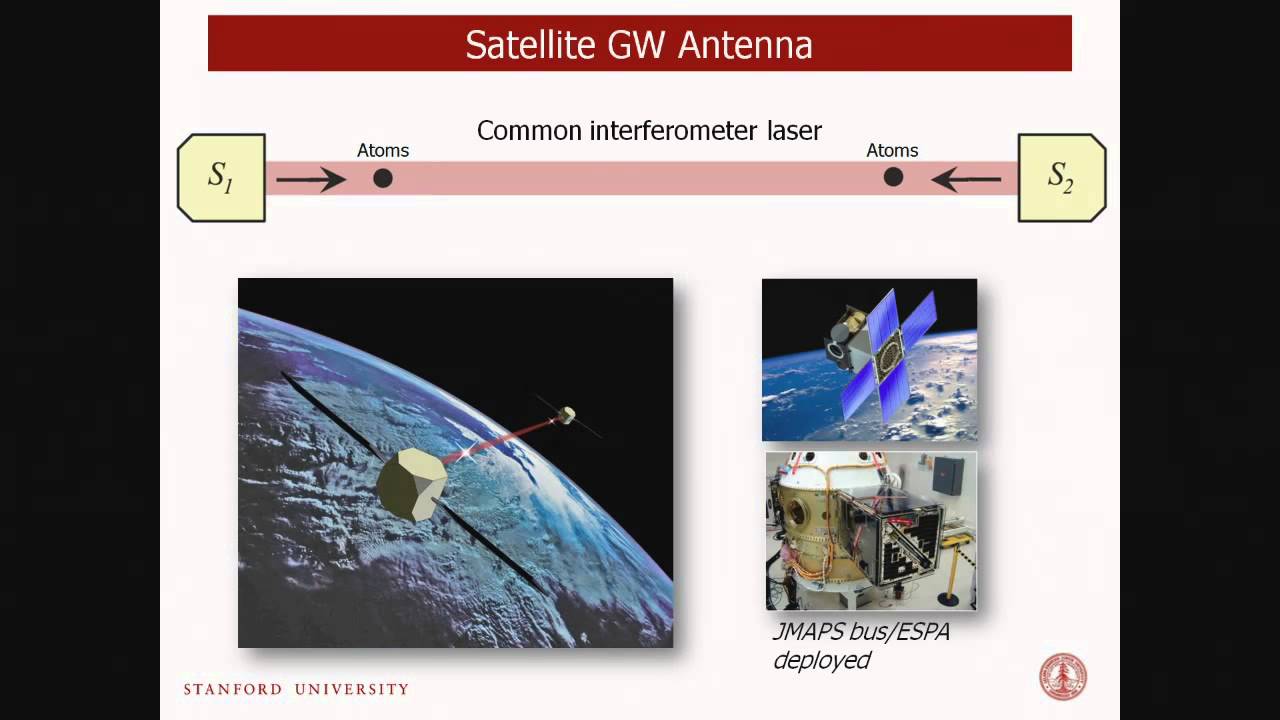 Satellite GW Antenna

Common interferometer laser

$S_1$

Atoms

Atoms

$S_2$

JMAPS bus/ESPA deployed

STANFORD UNIVERSITY